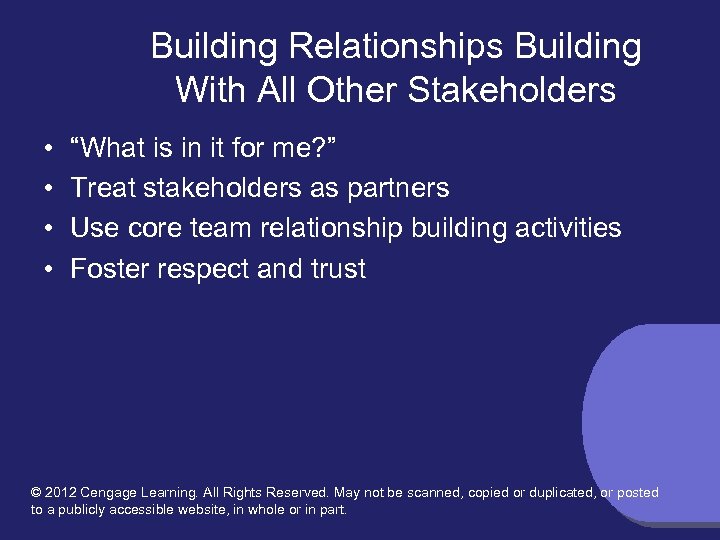 Building Relationships Building With All Other Stakeholders

• “What is in it for me?”
• Treat stakeholders as partners
• Use core team relationship building activities
• Foster respect and trust

© 2012 Cengage Learning. All Rights Reserved. May not be scanned, copied or duplicated, or posted to a publicly accessible website, in whole or in part.